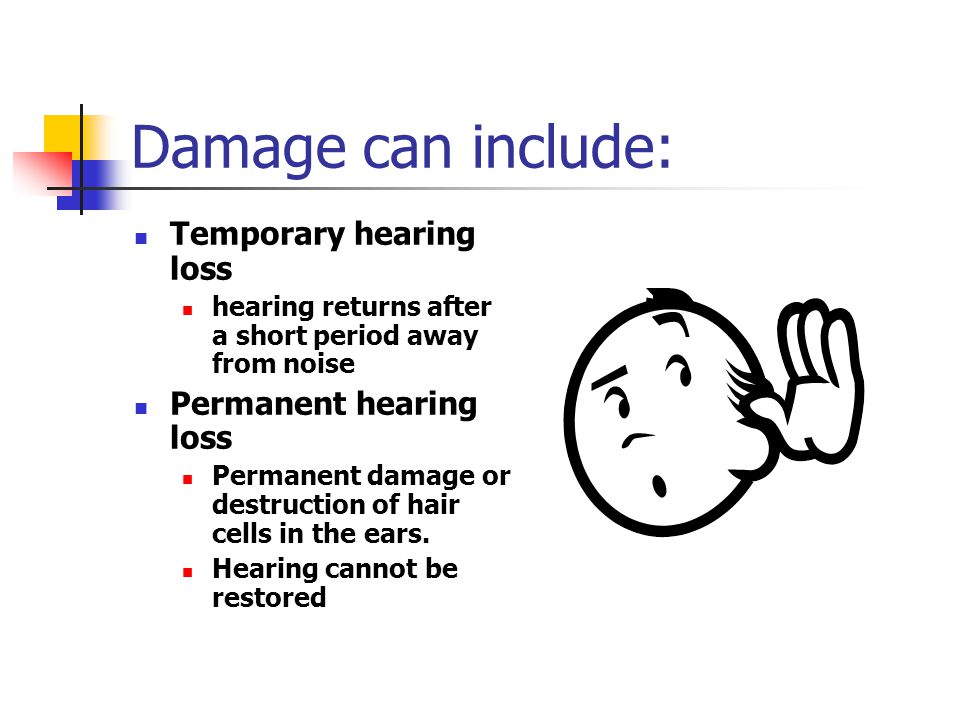 Damage can include:

- Temporary hearing loss
  - hearing returns after a short period away from noise
- Permanent hearing loss
  - Permanent damage or destruction of hair cells in the ears.
  - Hearing cannot be restored